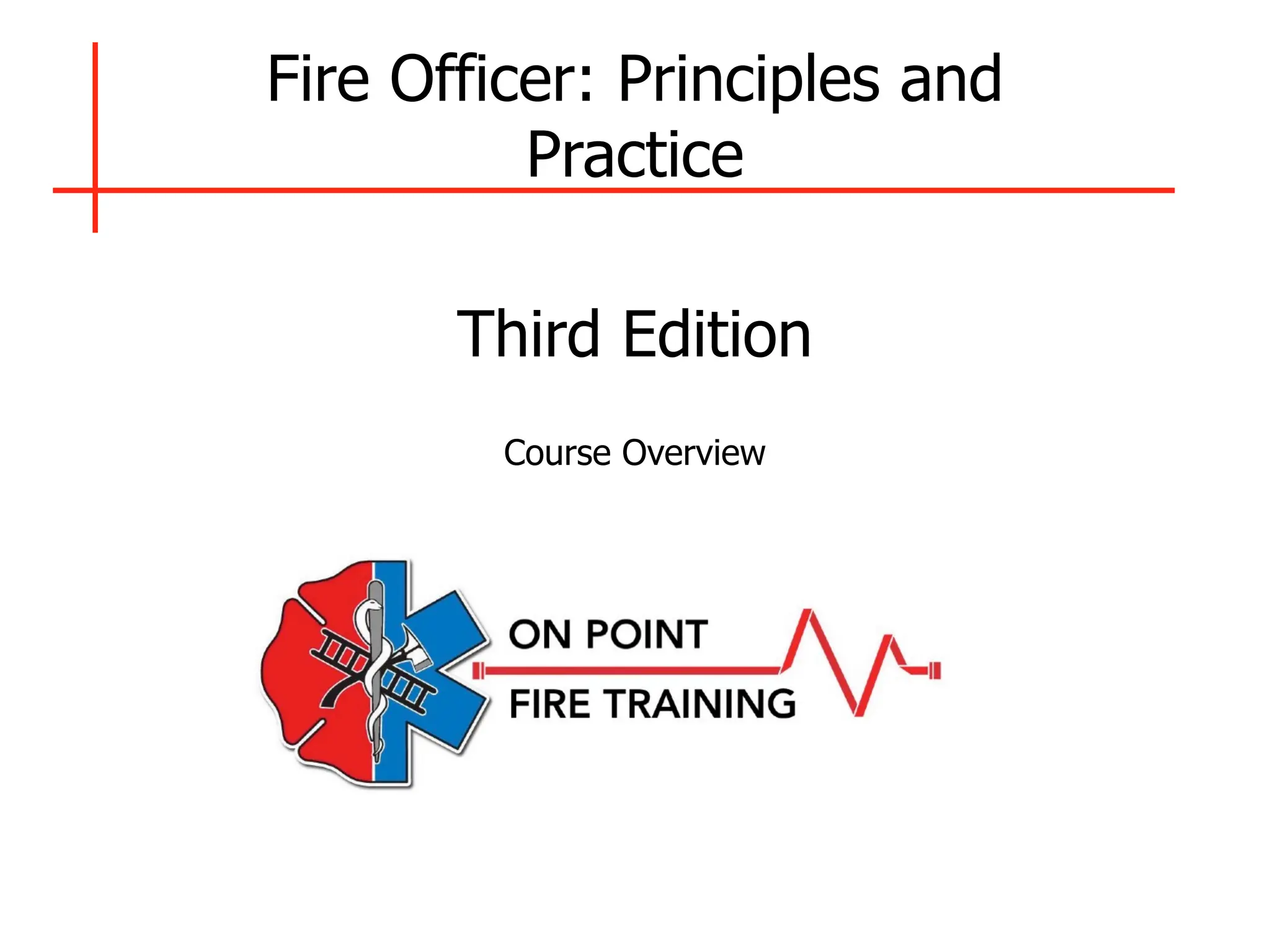 Fire Officer: Principles and Practice

Third Edition

Course Overview

ON POINT
FIRE TRAINING